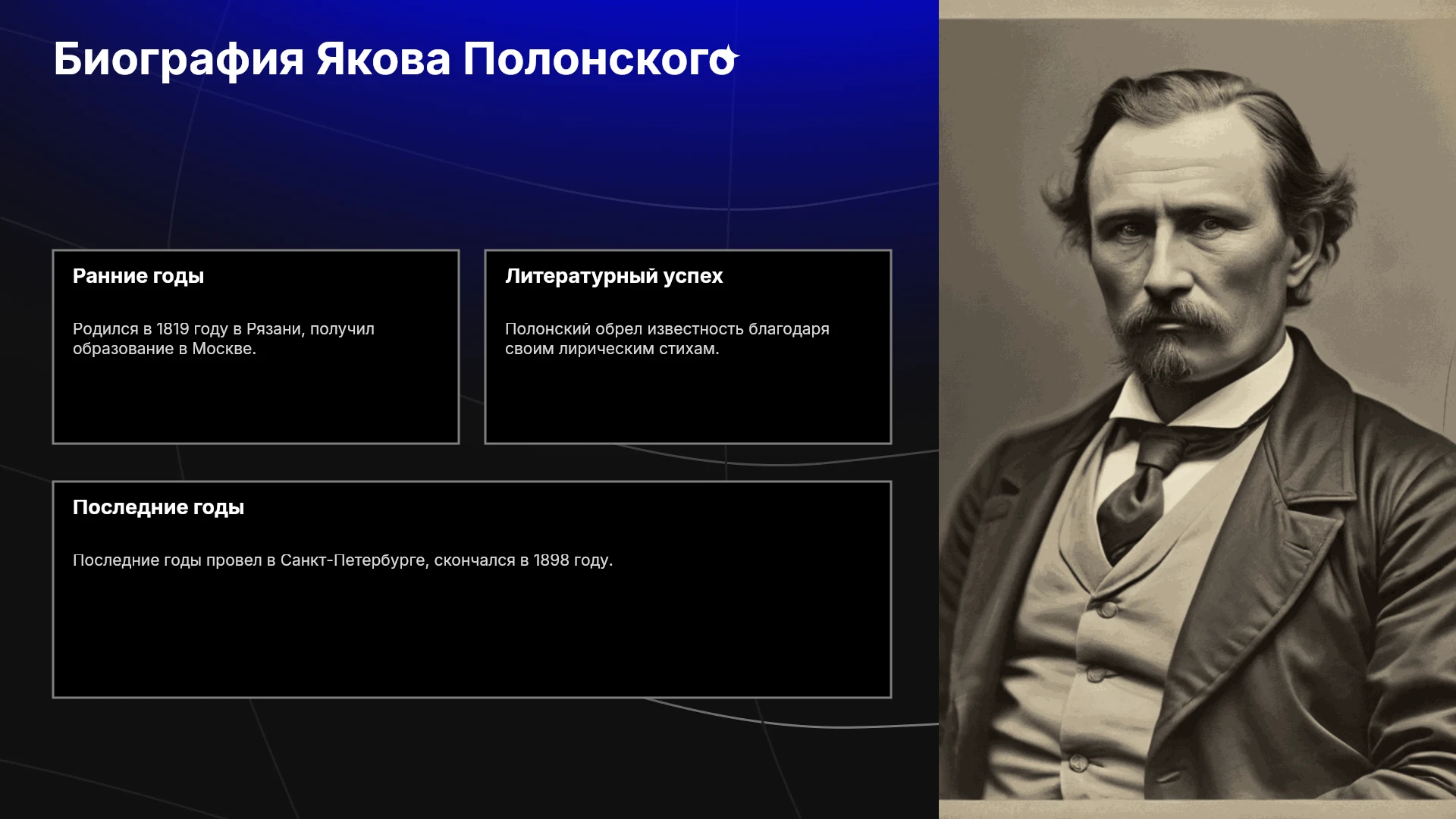 Биография Якова Полонского

Ранние годы

Родился в 1819 году в Рязани, получил образование в Москве.

Литературный успех

Полонский обрел известность благодаря своим лирическим стихам.

Последние годы

Последние годы провел в Санкт-Петербурге, скончался в 1898 году.